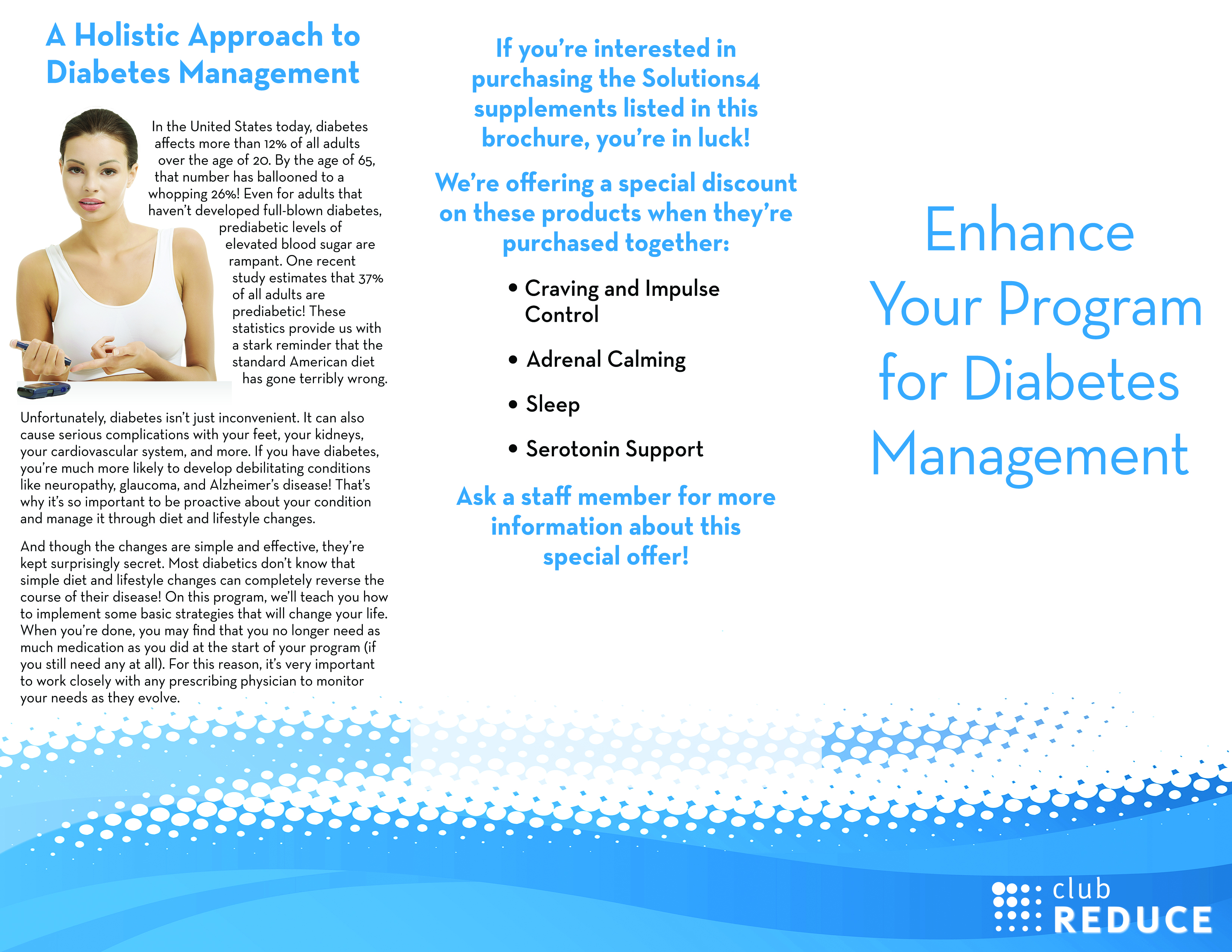 A Holistic Approach to Diabetes Management

In the United States today, diabetes affects more than 12% of all adults over the age of 20. By the age of 65, that number has ballooned to a whopping 26%! Even for adults that haven't developed full-blown diabetes, prediabetic levels of elevated blood sugar are rampant. One recent study estimates that 37% of all adults are prediabetic! These statistics provide us with a stark reminder that the standard American diet has gone terribly wrong.

Unfortunately, diabetes isn't just inconvenient. It can also cause serious complications with your feet, your kidneys, your cardiovascular system, and more. If you have diabetes, you're much more likely to develop debilitating conditions like neuropathy, glaucoma, and Alzheimer's disease! That's why it's so important to be proactive about your condition and manage it through diet and lifestyle changes.

And though the changes are simple and effective, they're kept surprisingly secret. Most diabetics don't know that simple diet and lifestyle changes can completely reverse the course of their disease! On this program, we'll teach you how to implement some basic strategies that will change your life. When you're done, you may find that you no longer need as much medication as you did at the start of your program (if you still need any at all). For this reason, it's very important to work closely with any prescribing physician to monitor your needs as they evolve.

If you're interested in purchasing the Solutions4 supplements listed in this brochure, you're in luck!

We're offering a special discount on these products when they're purchased together:

• Craving and Impulse Control

• Adrenal Calming

• Sleep

• Serotonin Support

Ask a staff member for more information about this special offer!

Enhance Your Program for Diabetes Management

club REDUCE